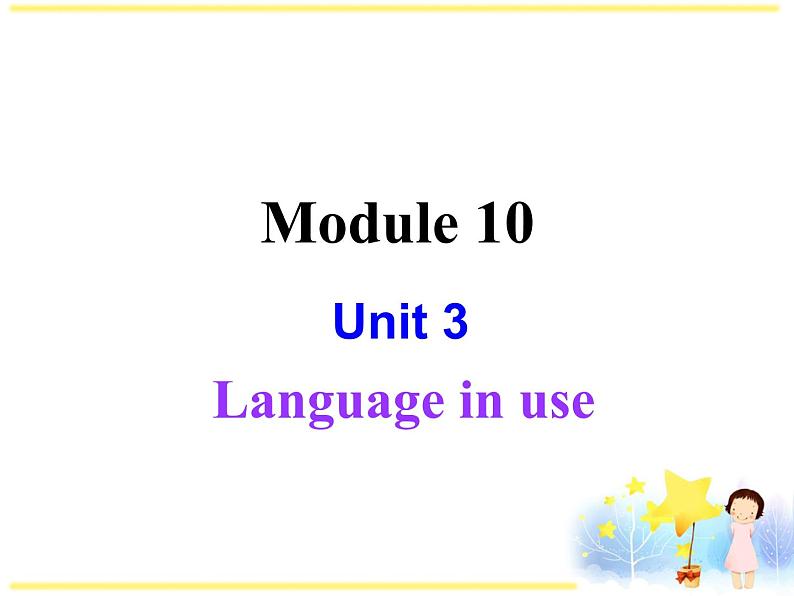 Module 10

Unit 3

Language in use